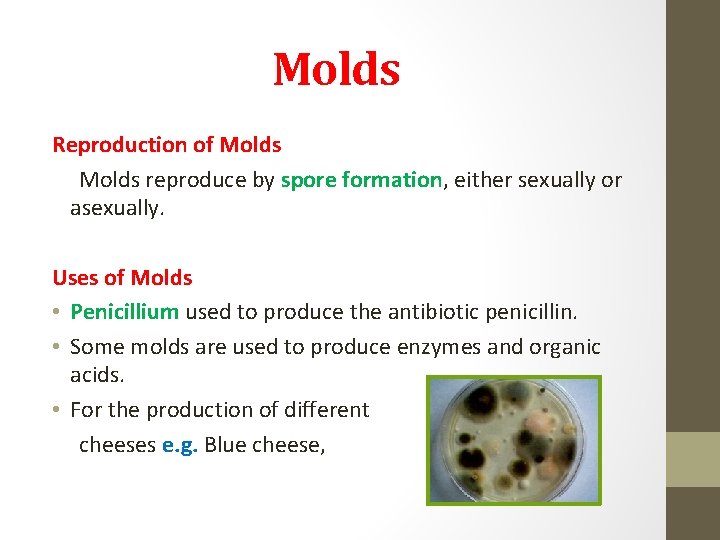 Molds

Reproduction of Molds

Molds reproduce by spore formation, either sexually or asexually.

Uses of Molds

• Penicillium used to produce the antibiotic penicillin.
• Some molds are used to produce enzymes and organic acids.
• For the production of different cheeses e.g. Blue cheese,